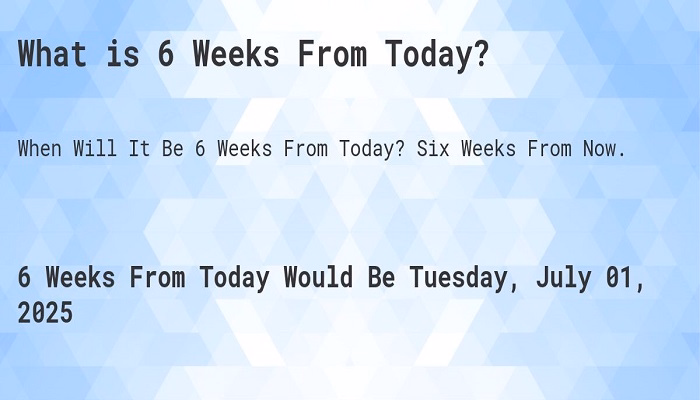 What is 6 Weeks From Today?

When Will It Be 6 Weeks From Today? Six Weeks From Now.

6 Weeks From Today Would Be Tuesday, July 01, 2025